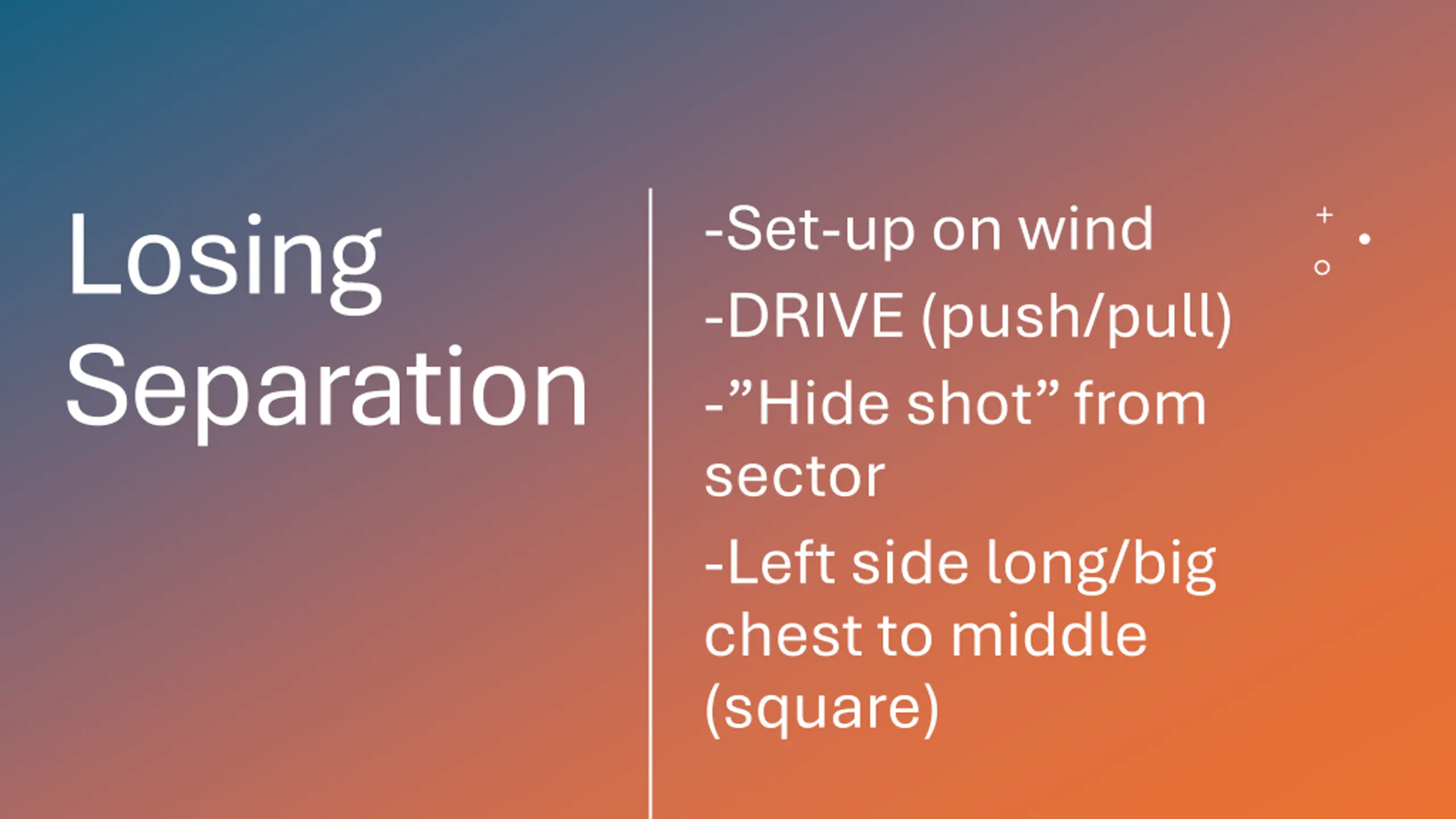 Losing Separation

-Set-up on wind

-DRIVE (push/pull)

-”Hide shot” from sector

-Left side long/big chest to middle (square)